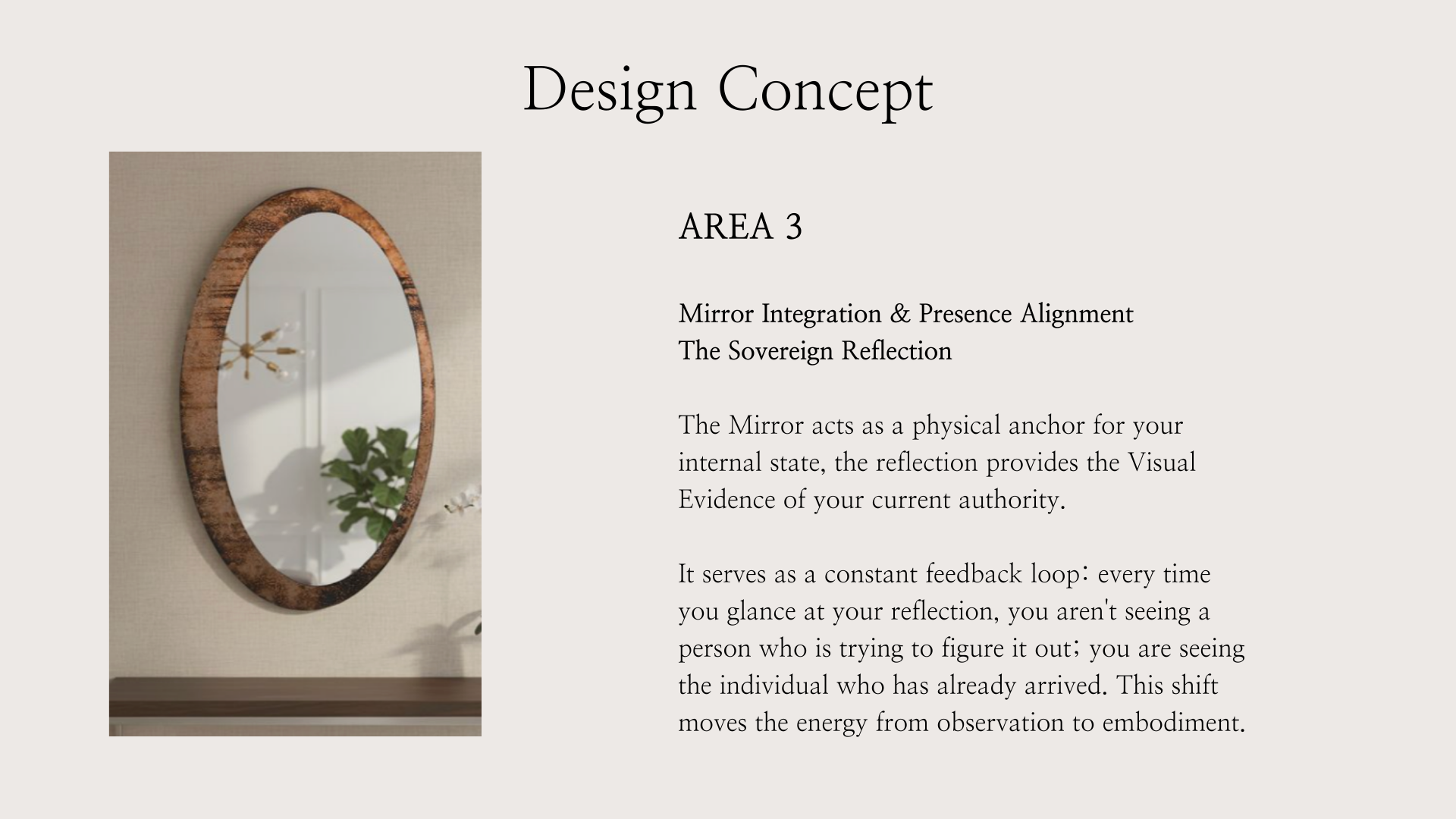 Design Concept

AREA 3

Mirror Integration & Presence Alignment
The Sovereign Reflection

The Mirror acts as a physical anchor for your internal state, the reflection provides the Visual Evidence of your current authority.

It serves as a constant feedback loop: every time you glance at your reflection, you aren't seeing a person who is trying to figure it out; you are seeing the individual who has already arrived. This shift moves the energy from observation to embodiment.